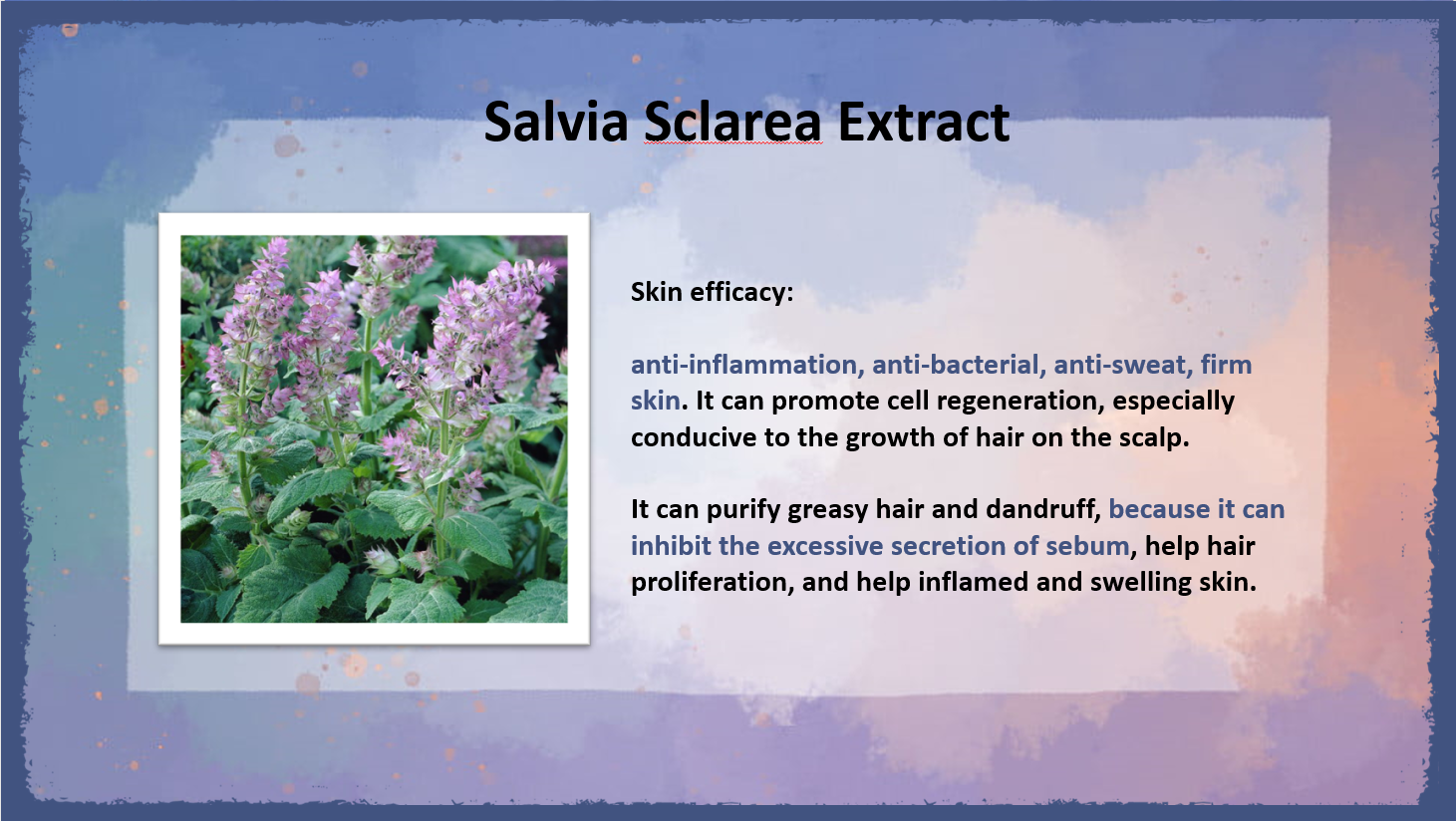 Salvia Sclarea Extract

Skin efficacy:

anti-inflammation, anti-bacterial, anti-sweat, firm skin. It can promote cell regeneration, especially conducive to the growth of hair on the scalp.

It can purify greasy hair and dandruff, because it can inhibit the excessive secretion of sebum, help hair proliferation, and help inflamed and swelling skin.